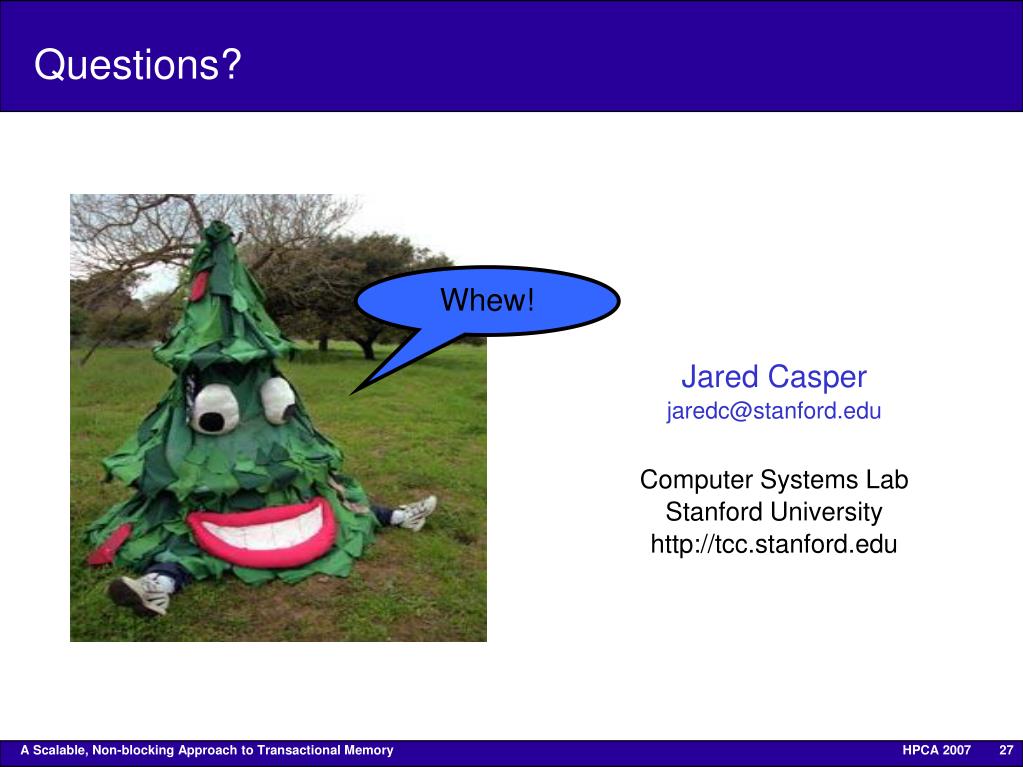 Questions?

Whew!

Jared Casper
jaredc@stanford.edu

Computer Systems Lab
Stanford University
http://tcc.stanford.edu

A Scalable, Non-blocking Approach to Transactional Memory HPCA 2007 27